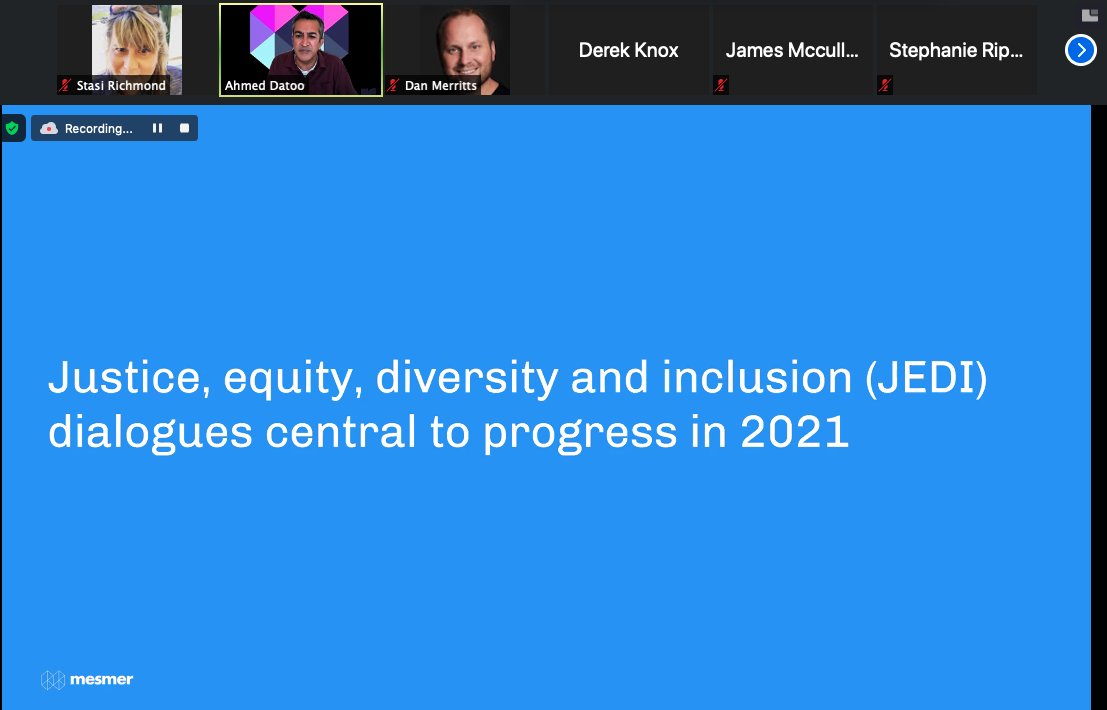 Stasi Richmond

Ahmed Datoo

Dan Merritts

Derek Knox

James Mccull...

Stephanie Rip...

Recording...

Justice, equity, diversity and inclusion (JEDI) dialogues central to progress in 2021

mesmer